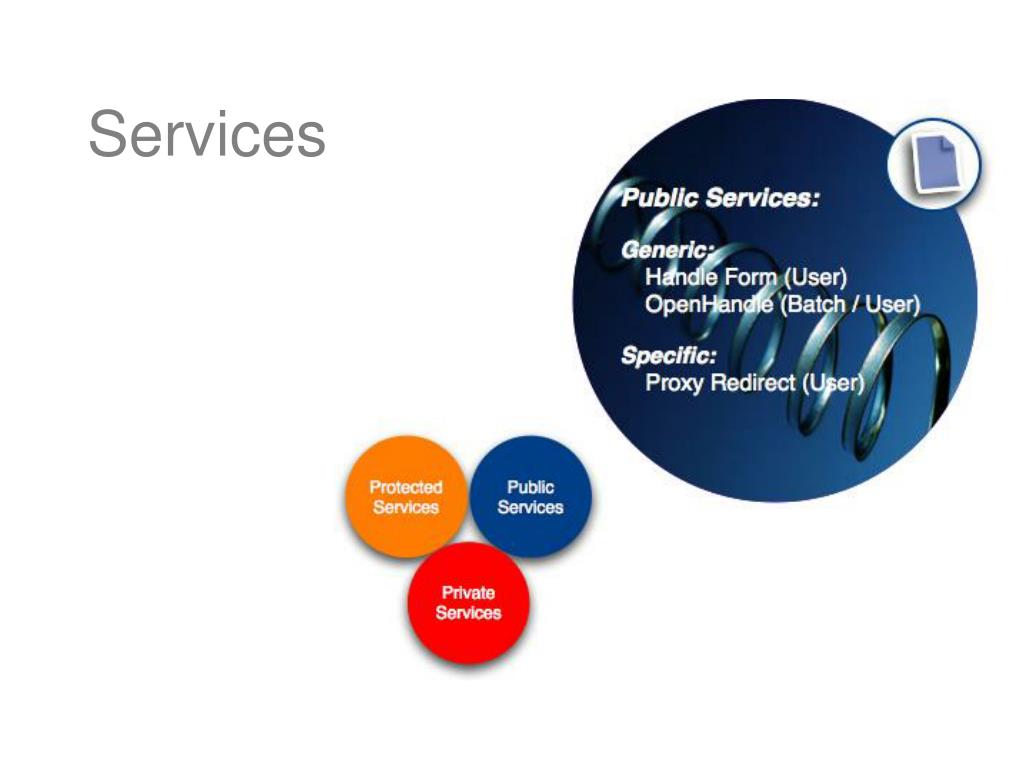 Services

Public Services:

Generic:
Handle Form (User)
OpenHandle (Batch / User)

Specific:
Proxy Redirect (User)

Protected Services

Public Services

Private Services